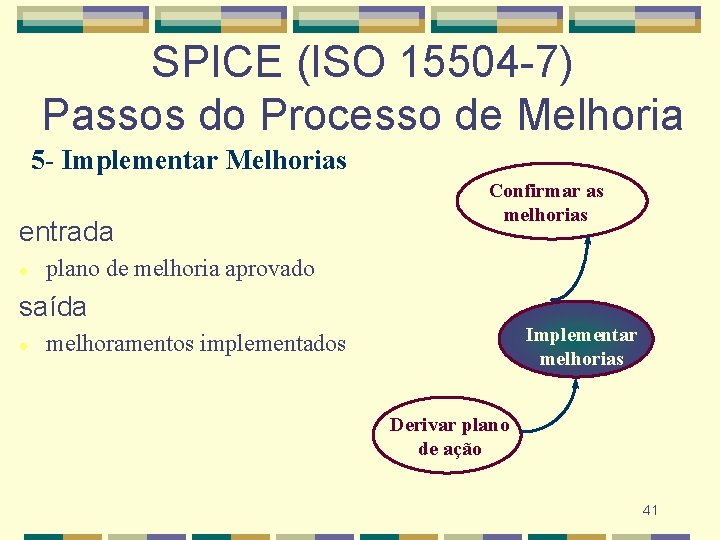 SPICE (ISO 15504-7)
Passos do Processo de Melhoria

5- Implementar Melhorias

entrada
plano de melhoria aprovado

saída
melhoramentos implementados

Confirmar as melhorias

Implementar melhorias

Derivar plano de ação

41